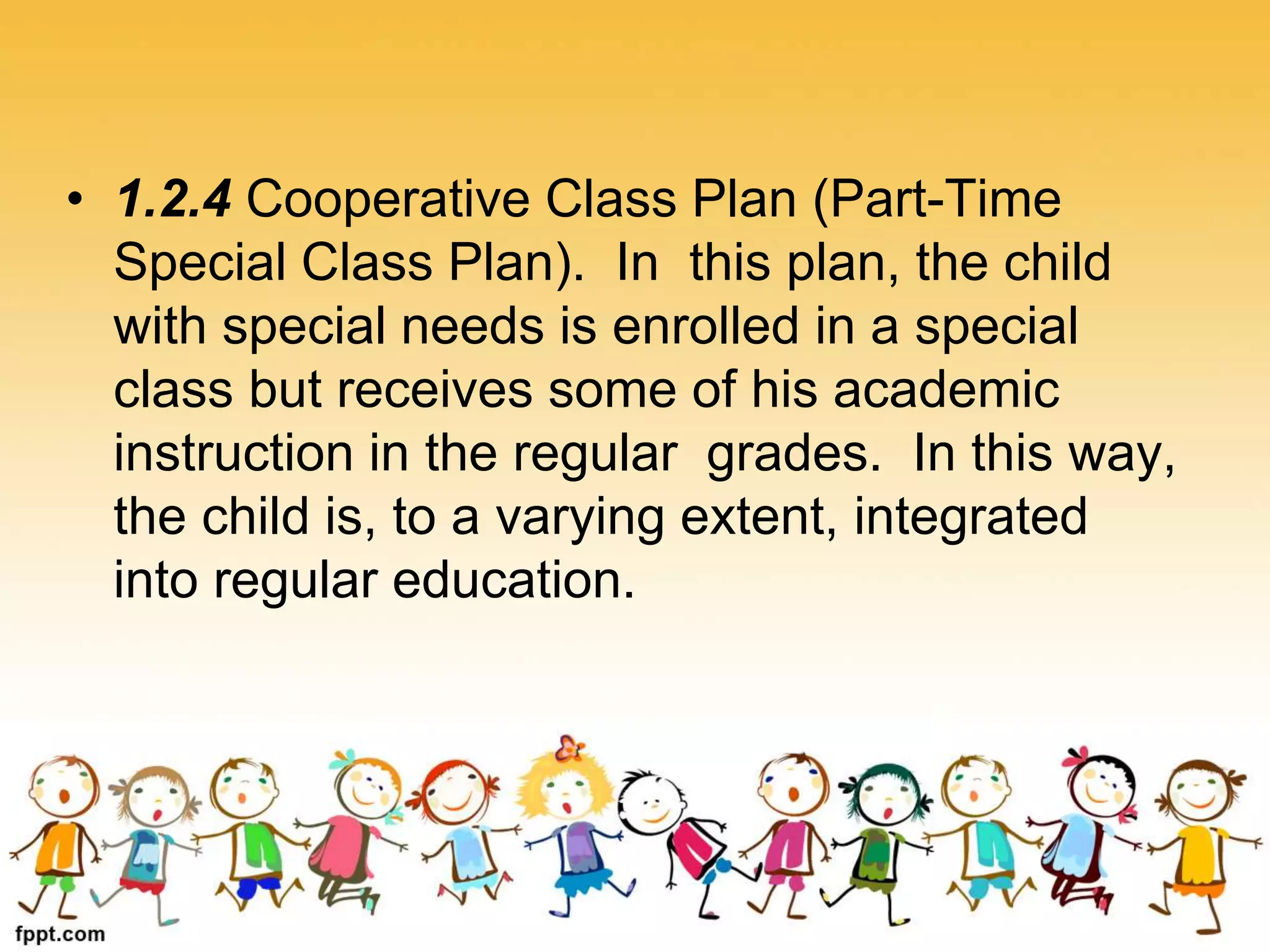 • 1.2.4 Cooperative Class Plan (Part-Time Special Class Plan). In this plan, the child with special needs is enrolled in a special class but receives some of his academic instruction in the regular grades. In this way, the child is, to a varying extent, integrated into regular education.

fppt.com